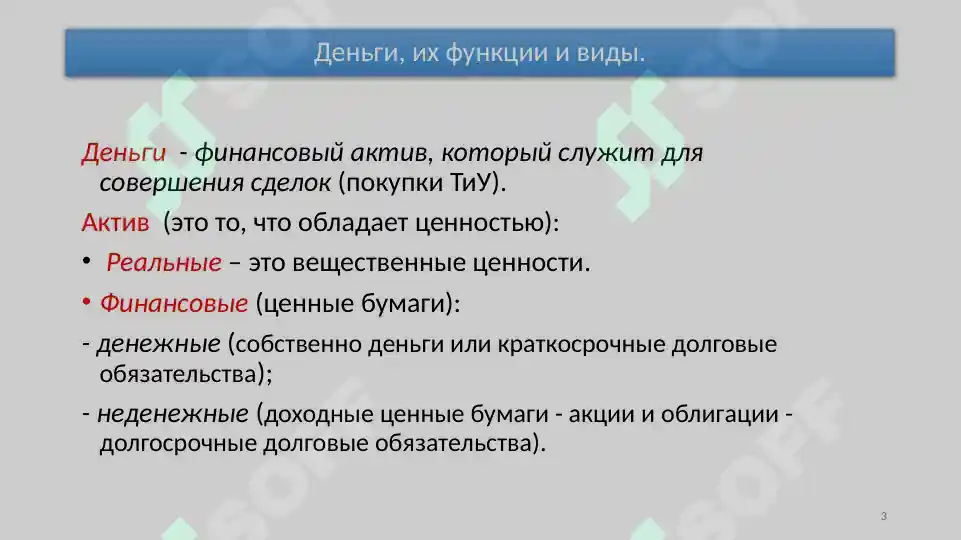 Деньги, их функции и виды.

Деньги - финансовый актив, который служит для совершения сделок (покупки ТиУ).

Актив (это то, что обладает ценностью):

• Реальные – это вещественные ценности.

• Финансовые (ценные бумаги):

- денежные (собственно деньги или краткосрочные долговые обязательства);

- неденежные (доходные ценные бумаги - акции и облигации - долгосрочные долговые обязательства).

3